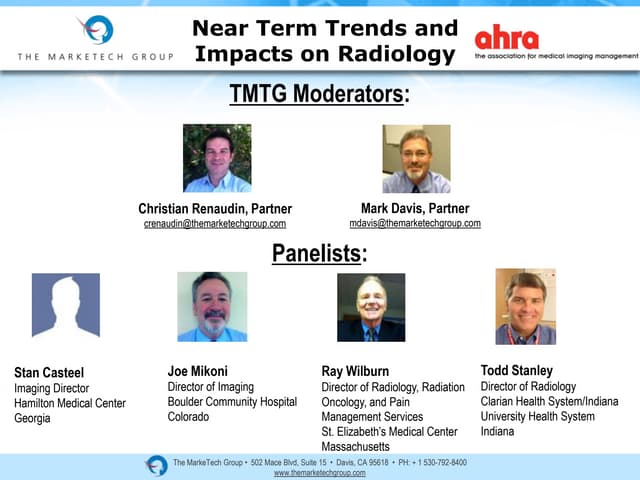 THE MARKETECH GROUP

Near Term Trends and Impacts on Radiology

ahra
the association for medical imaging management

TMTG Moderators:

Christian Renaudin, Partner
crenaudin@themarketechgroup.com

Mark Davis, Partner
mdavis@themarketechgroup.com

Panelists:

Stan Casteel
Imaging Director
Hamilton Medical Center
Georgia

Joe Mikoni
Director of Imaging
Boulder Community Hospital
Colorado

Ray Wilburn
Director of Radiology, Radiation Oncology, and Pain Management Services
St. Elizabeth's Medical Center
Massachusetts

Todd Stanley
Director of Radiology
Clarian Health System/Indiana University Health System
Indiana

The MarkeTech Group • 502 Mace Blvd, Suite 15 • Davis, CA 95618 • PH: + 1 530-792-8400
www.themarketechgroup.com